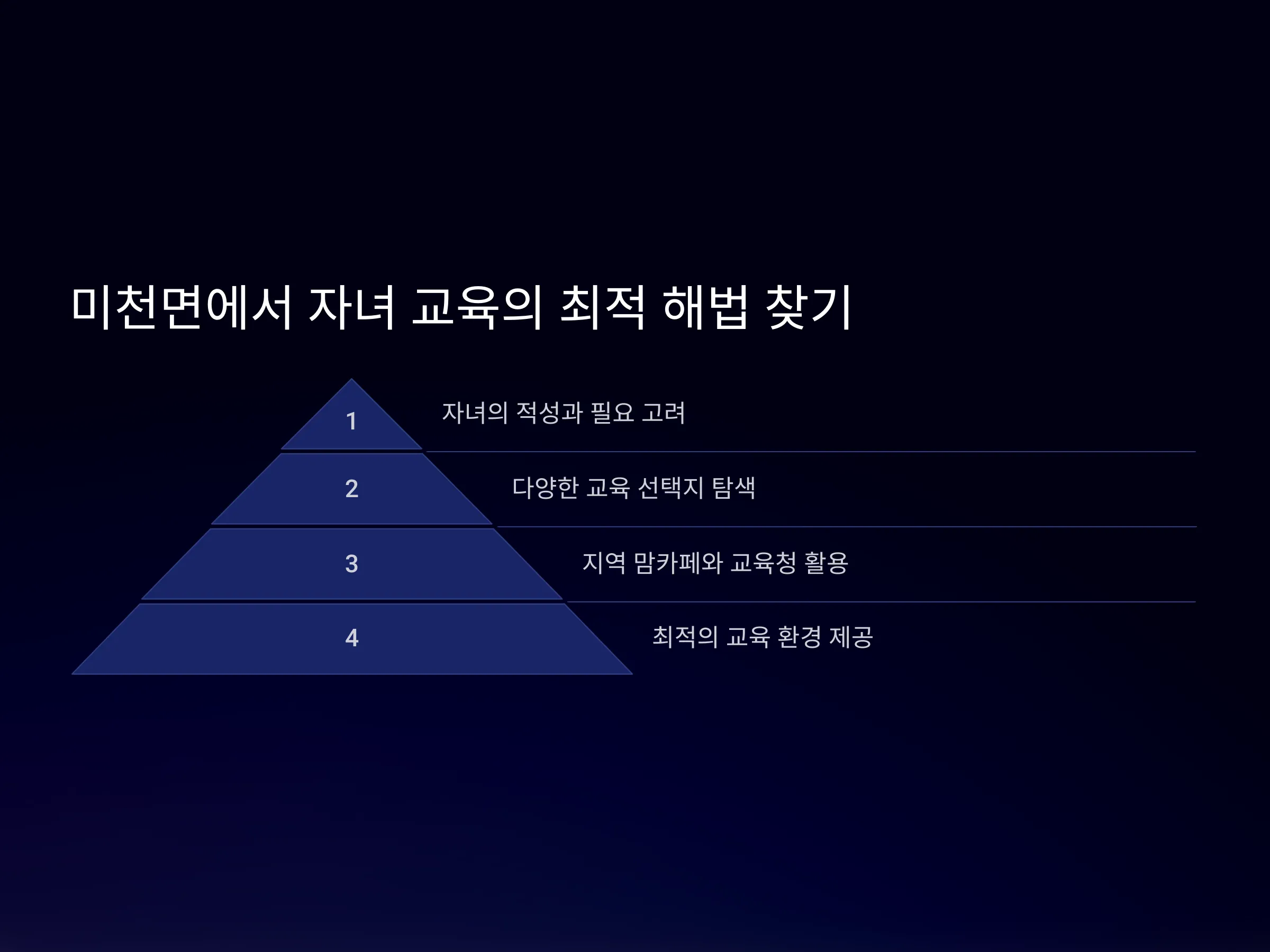 미천면에서 자녀 교육의 최적 해법 찾기

1

자녀의 적성과 필요 고려

2

다양한 교육 선택지 탐색

3

지역 맘카페와 교육청 활용

4

최적의 교육 환경 제공